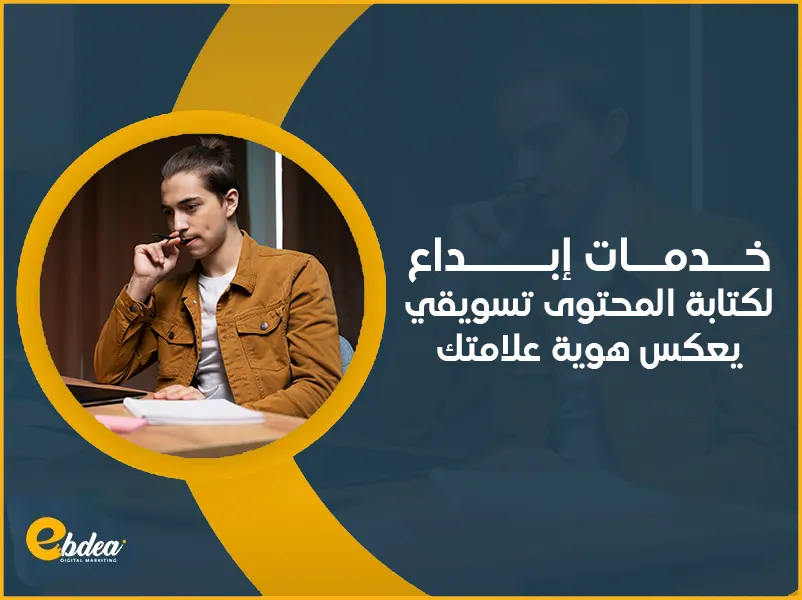 خدمات إبداع
لكتابة المحتوى تسويقي
يعكس هوية علامتك

ebdea
DIGITAL MARKETING